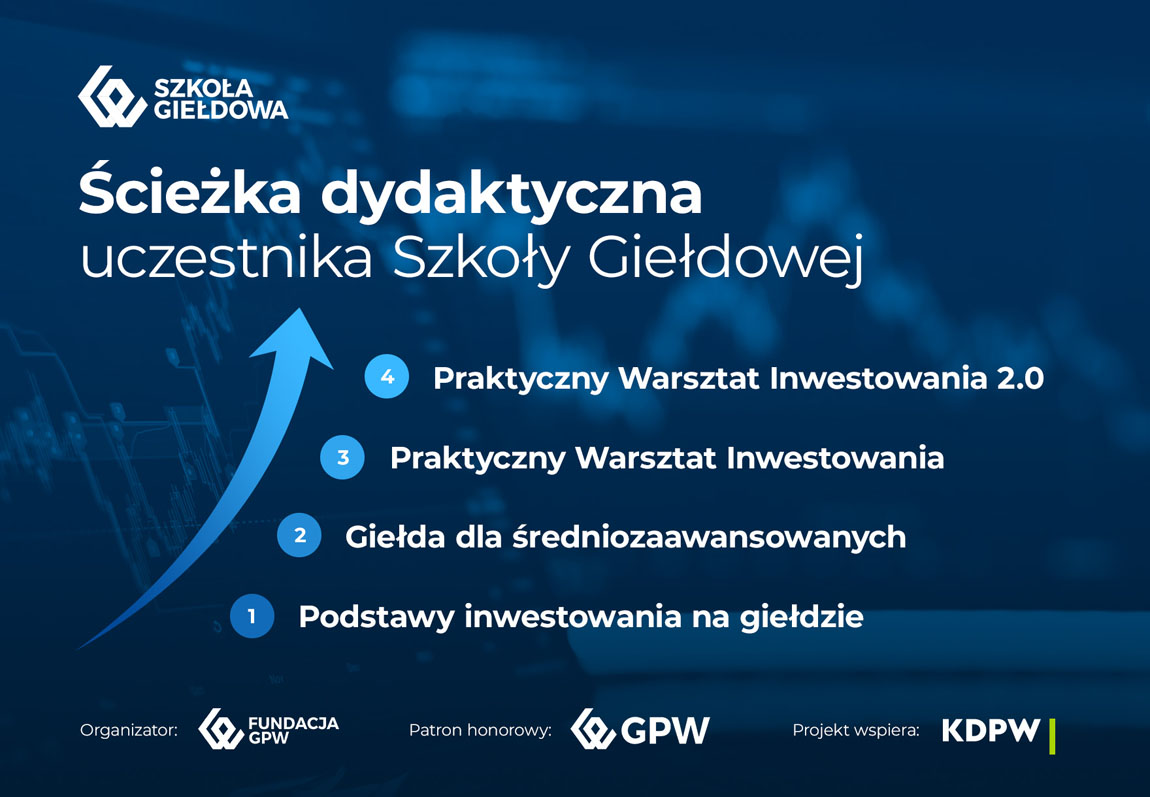 SZKOŁA GIEŁDOWA

Ścieżka dydaktyczna
uczestnika Szkoły Giełdowej

4 Praktyczny Warsztat Inwestowania 2.0

3 Praktyczny Warsztat Inwestowania

2 Giełda dla średniozaawansowanych

1 Podstawy inwestowania na giełdzie

Organizator: FUNDACJA GPW

Patron honorowy: GPW

Projekt wspiera: KDPW